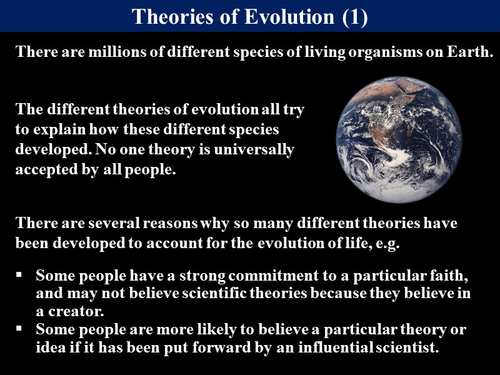 Theories of Evolution (1)

There are millions of different species of living organisms on Earth.

The different theories of evolution all try to explain how these different species developed. No one theory is universally accepted by all people.

There are several reasons why so many different theories have been developed to account for the evolution of life, e.g.

▪ Some people have a strong commitment to a particular faith, and may not believe scientific theories because they believe in a creator.
▪ Some people are more likely to believe a particular theory or idea if it has been put forward by an influential scientist.